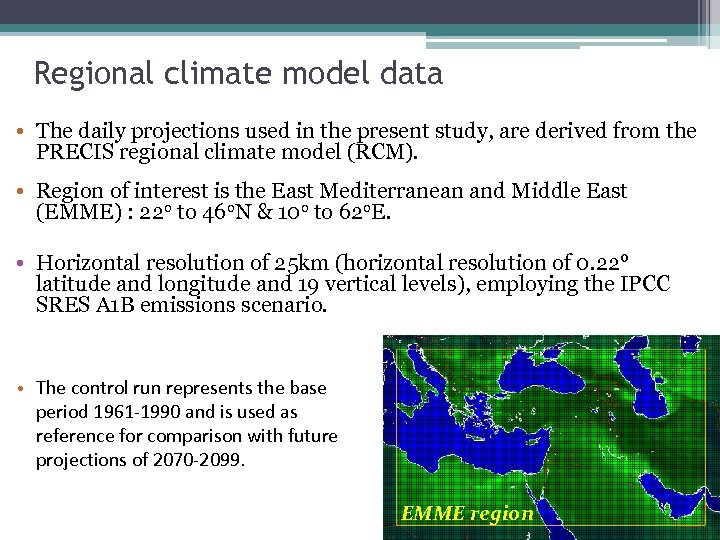 Regional climate model data

• The daily projections used in the present study, are derived from the PRECIS regional climate model (RCM).

• Region of interest is the East Mediterranean and Middle East (EMME) : 22° to 46°N & 10° to 62°E.

• Horizontal resolution of 25km (horizontal resolution of 0.22° latitude and longitude and 19 vertical levels), employing the IPCC SRES A1B emissions scenario.

• The control run represents the base period 1961-1990 and is used as reference for comparison with future projections of 2070-2099.

EMME region